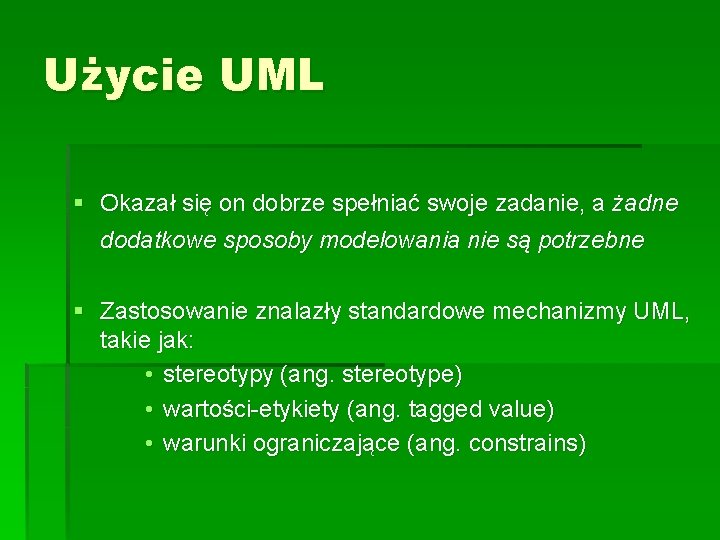 Użycie UML

▪ Okazał się on dobrze spełniać swoje zadanie, a żadne dodatkowe sposoby modelowania nie są potrzebne

▪ Zastosowanie znalazły standardowe mechanizmy UML, takie jak:
• stereotypy (ang. stereotype)
• wartości-etykiety (ang. tagged value)
• warunki ograniczające (ang. constrains)